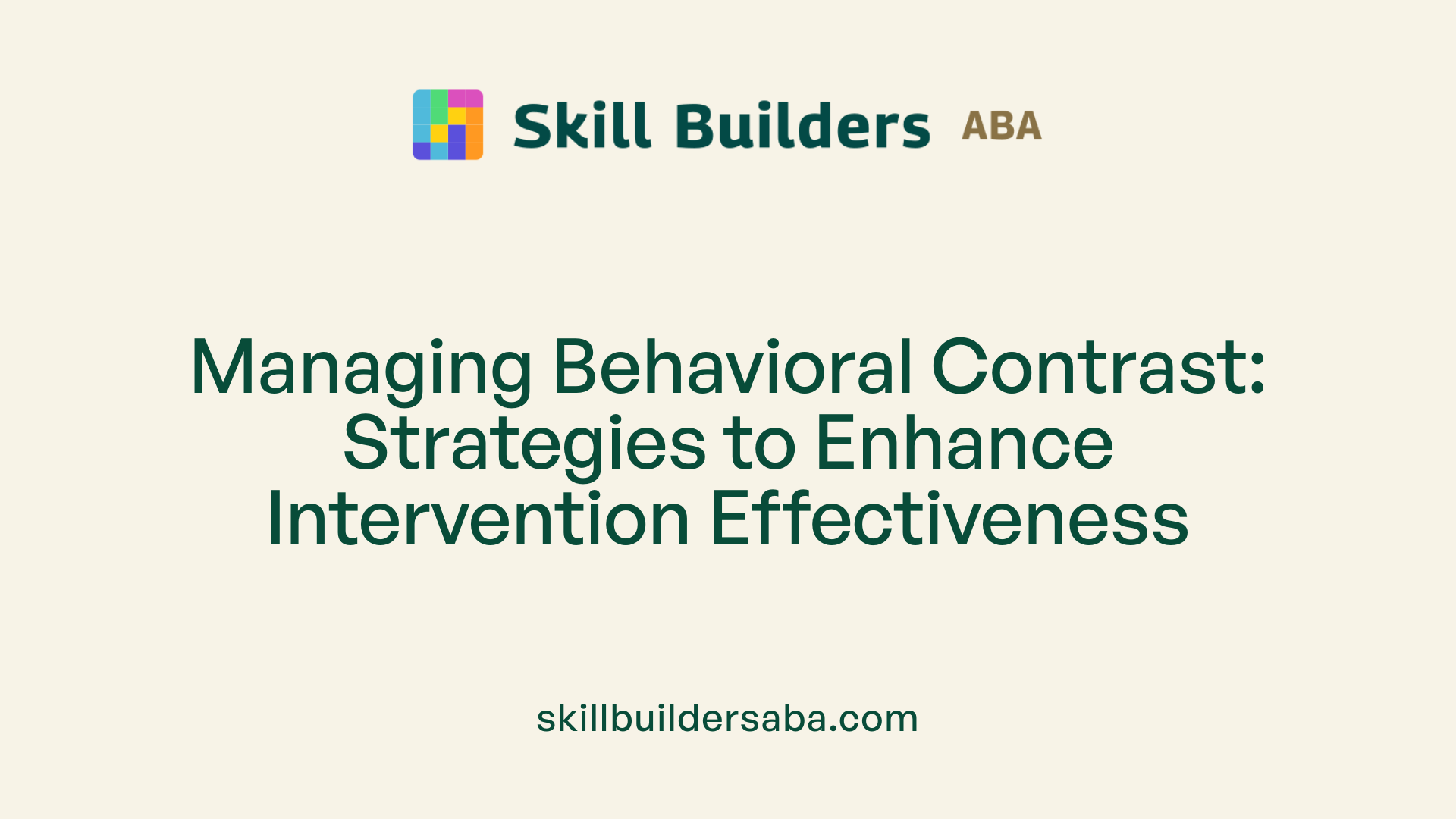 Skill Builders ABA

Managing Behavioral Contrast: Strategies to Enhance Intervention Effectiveness

skillbuildersaba.com